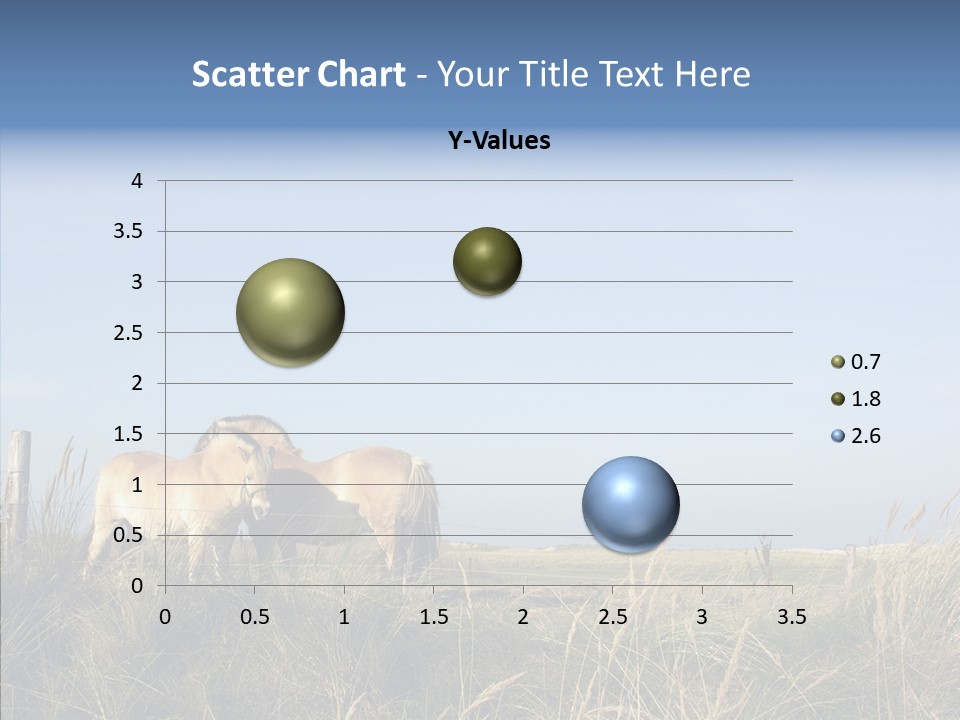 Scatter Chart - Your Title Text Here

Y-Values

4
3.5
3
2.5
2
1.5
1
0.5
0

0 0.5 1 1.5 2 2.5 3 3.5

0.7
1.8
2.6